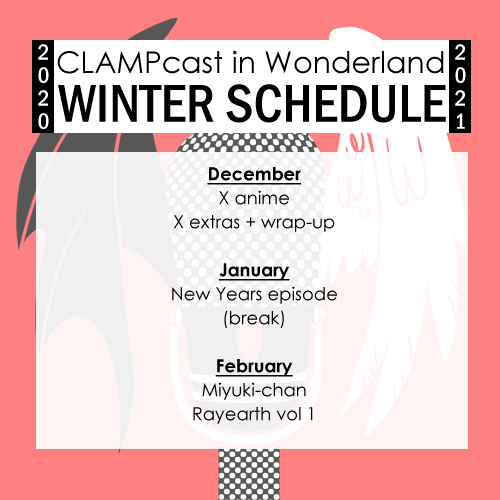 2020

CLAMPcast in Wonderland
WINTER SCHEDULE

2021

December
X anime
X extras + wrap-up

January
New Years episode
(break)

February
Miyuki-chan
Rayearth vol 1